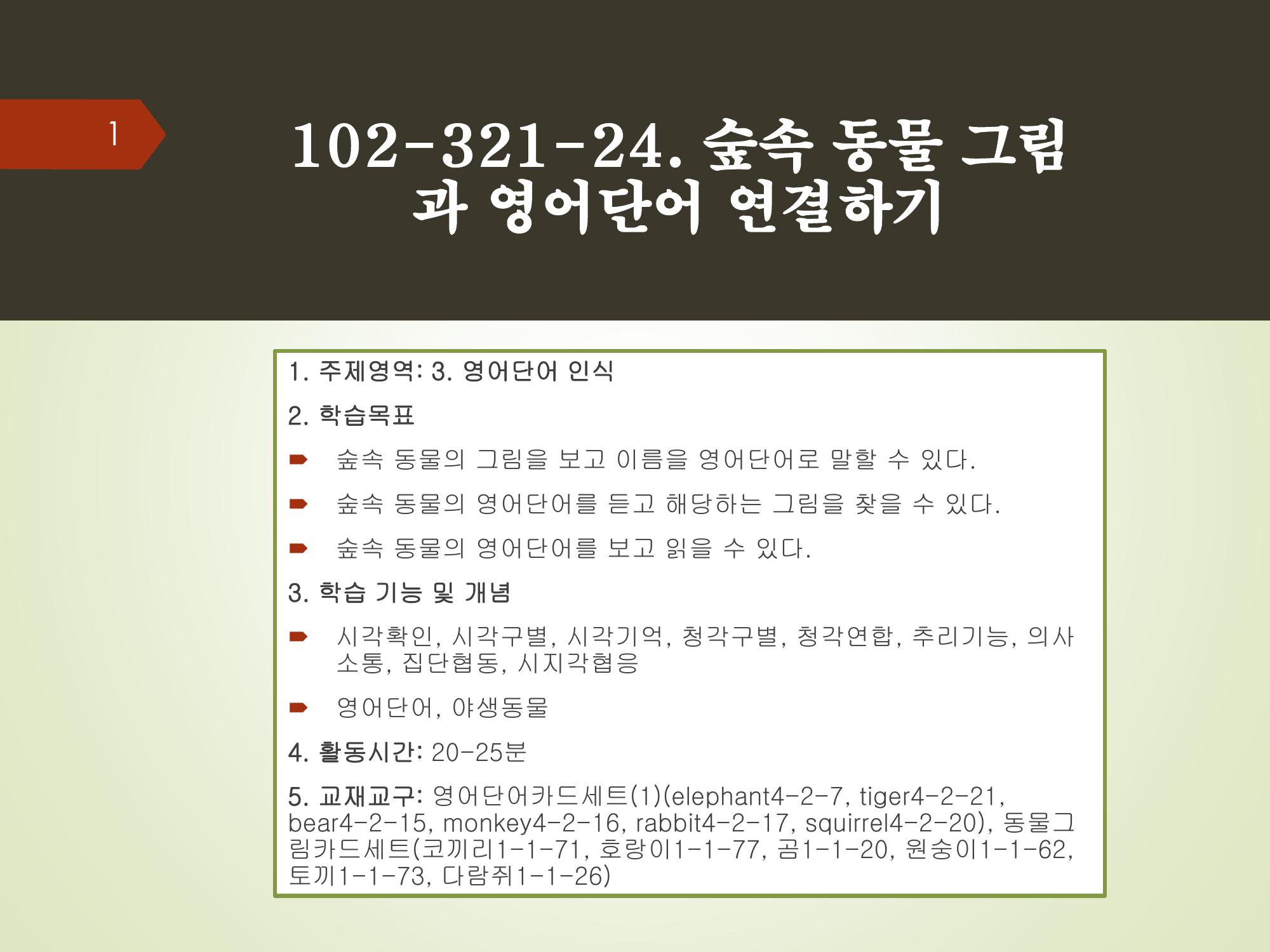 1

102-321-24. 숲속 동물 그림과 영어단어 연결하기

1. 주제영역: 3. 영어단어 인식

2. 학습목표

숲속 동물의 그림을 보고 이름을 영어단어로 말할 수 있다.

숲속 동물의 영어단어를 듣고 해당하는 그림을 찾을 수 있다.

숲속 동물의 영어단어를 보고 읽을 수 있다.

3. 학습 기능 및 개념

시각확인, 시각구별, 시각기억, 청각구별, 청각연합, 추리기능, 의사소통, 집단협동, 시지각협응

영어단어, 야생동물

4. 활동시간: 20-25분

5. 교재교구: 영어단어카드세트(1)(elephant4-2-7, tiger4-2-21, bear4-2-15, monkey4-2-16, rabbit4-2-17, squirrel4-2-20), 동물그림카드세트(코끼리1-1-71, 호랑이1-1-77, 곰1-1-20, 원숭이1-1-62, 토끼1-1-73, 다람쥐1-1-26)